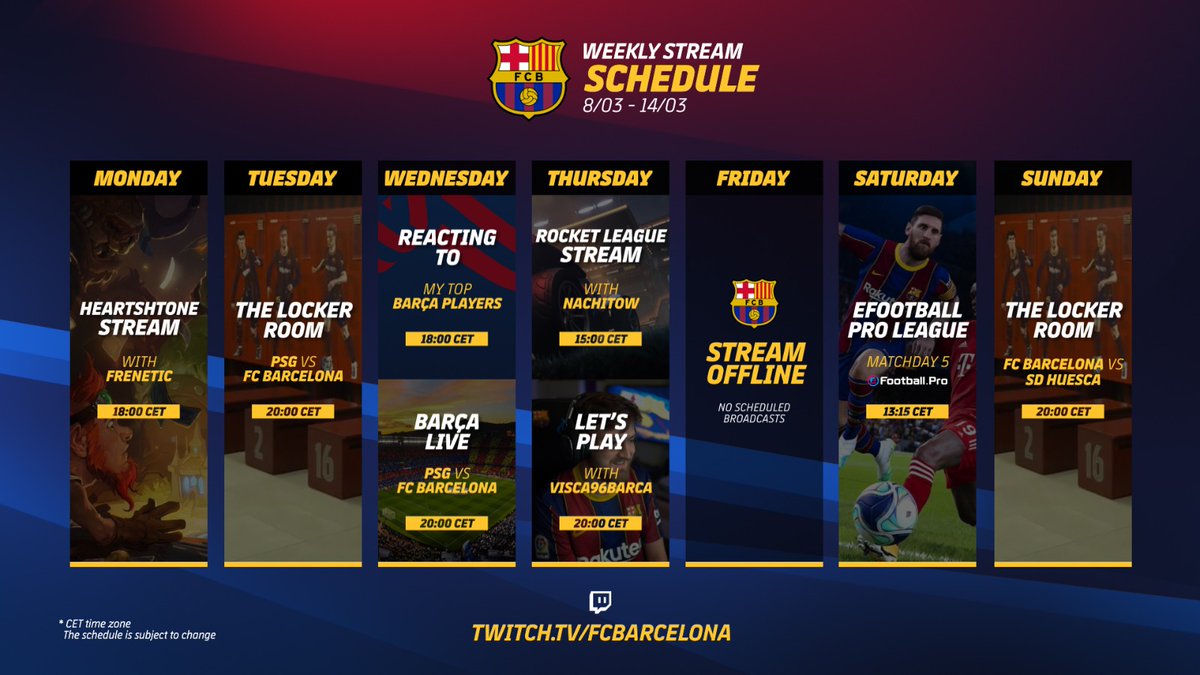 FCB

WEEKLY STREAM
SCHEDULE
8/03 - 14/03

MONDAY
HEARTSHTONE STREAM
WITH FRENETIC
18:00 CET

TUESDAY
THE LOCKER ROOM
PSG VS FC BARCELONA
20:00 CET

WEDNESDAY
REACTING TO
MY TOP BARÇA PLAYERS
18:00 CET

BARÇA LIVE
PSG VS FC BARCELONA
20:00 CET

THURSDAY
ROCKET LEAGUE STREAM
WITH NACHITOW
15:00 CET

LET'S PLAY
WITH VISCA96BARCA
20:00 CET

FRIDAY
FCB
STREAM OFFLINE
NO SCHEDULED BROADCASTS

SATURDAY
EFOOTBALL PRO LEAGUE
MATCHDAY 5
eFootball.Pro
13:15 CET

SUNDAY
THE LOCKER ROOM
FC BARCELONA VS SD HUESCA
20:00 CET

* CET time zone
The schedule is subject to change

TWITCH.TV/FCBARCELONA